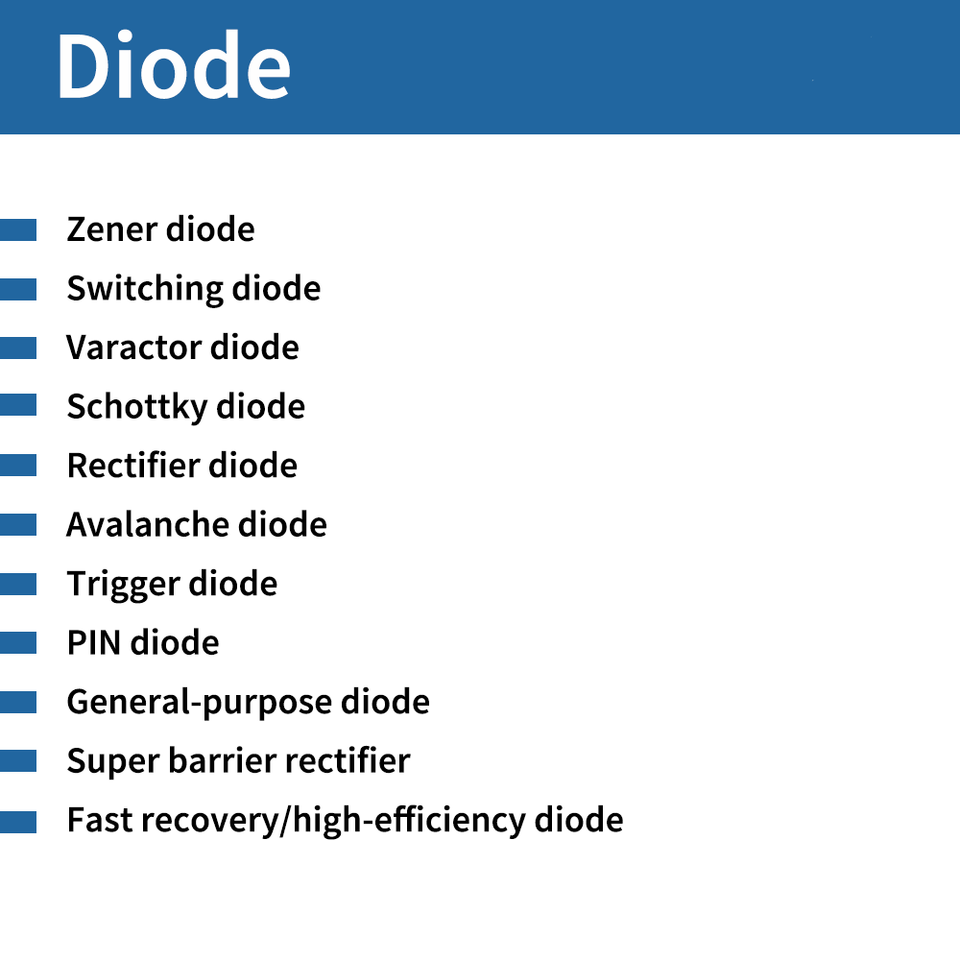 Diode

Zener diode
Switching diode
Varactor diode
Schottky diode
Rectifier diode
Avalanche diode
Trigger diode
PIN diode
General-purpose diode
Super barrier rectifier
Fast recovery/high-efficiency diode